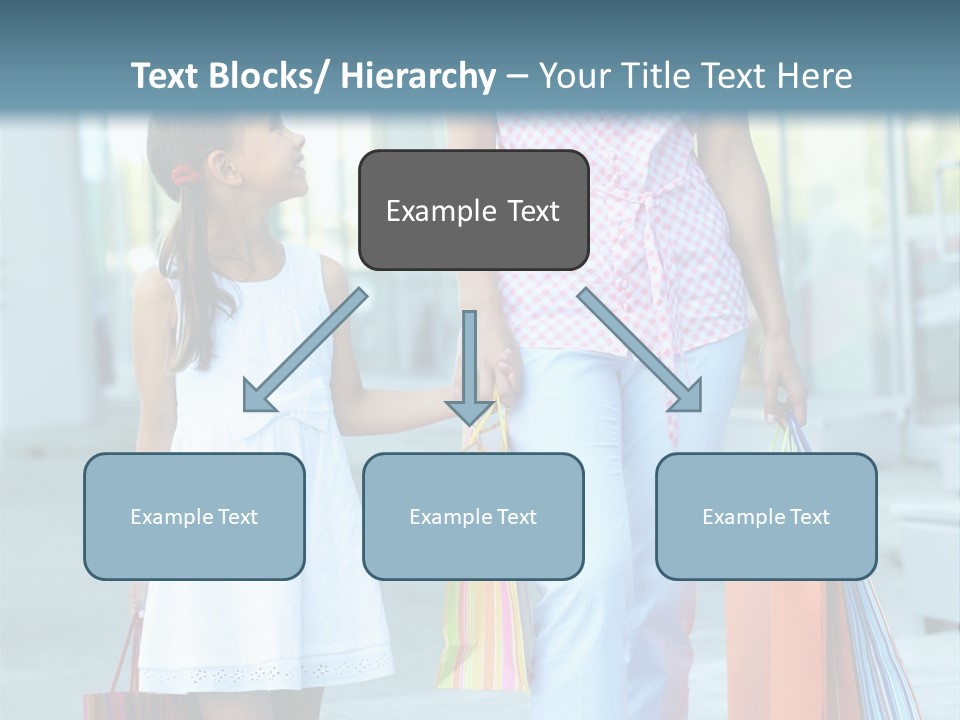 Text Blocks/ Hierarchy – Your Title Text Here

Example Text

Example Text

Example Text

Example Text